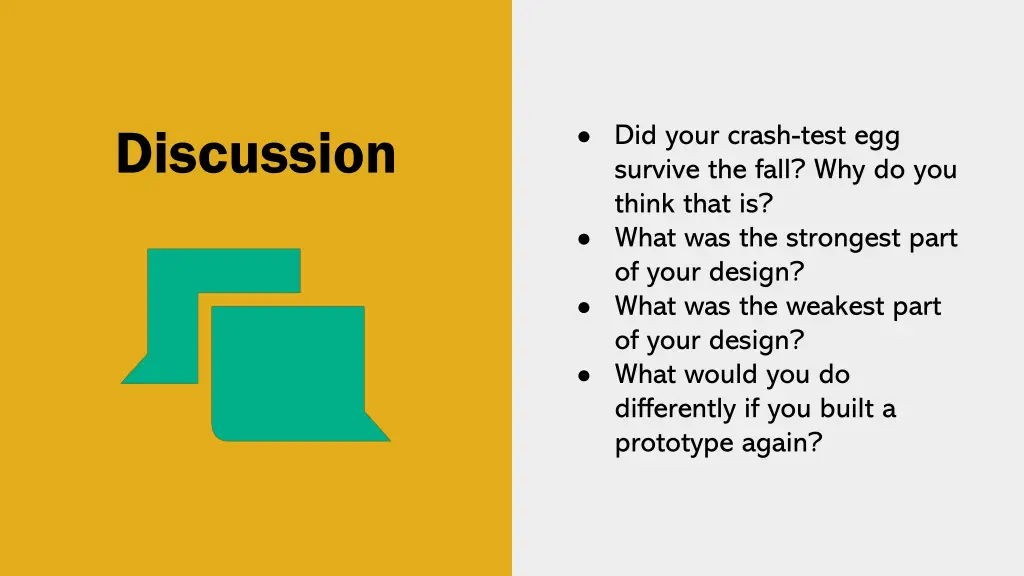 Discussion

● Did your crash-test egg survive the fall? Why do you think that is?
● What was the strongest part of your design?
● What was the weakest part of your design?
● What would you do differently if you built a prototype again?